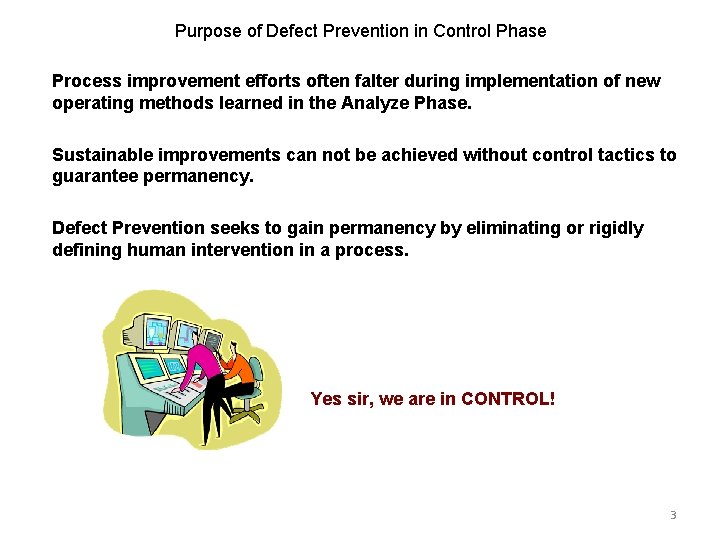 Purpose of Defect Prevention in Control Phase

Process improvement efforts often falter during implementation of new operating methods learned in the Analyze Phase.

Sustainable improvements can not be achieved without control tactics to guarantee permanency.

Defect Prevention seeks to gain permanency by eliminating or rigidly defining human intervention in a process.

Yes sir, we are in CONTROL!

3